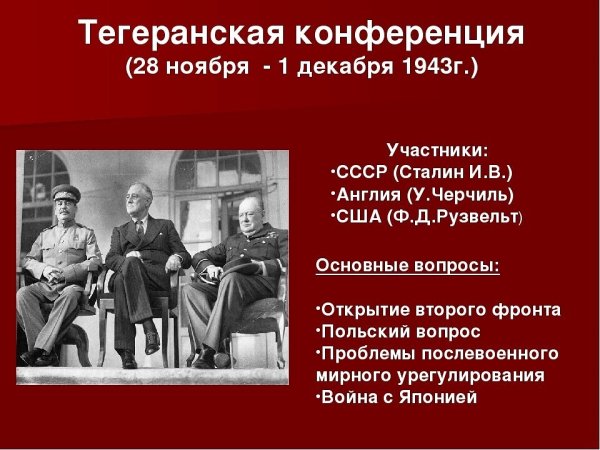 Тегеранская конференция
(28 ноября - 1 декабря 1943г.)

Участники:
•СССР (Сталин И.В.)
•Англия (У.Черчиль)
•США (Ф.Д.Рузвельт)

Основные вопросы:

•Открытие второго фронта
•Польский вопрос
•Проблемы послевоенного мирного урегулирования
•Война с Японией